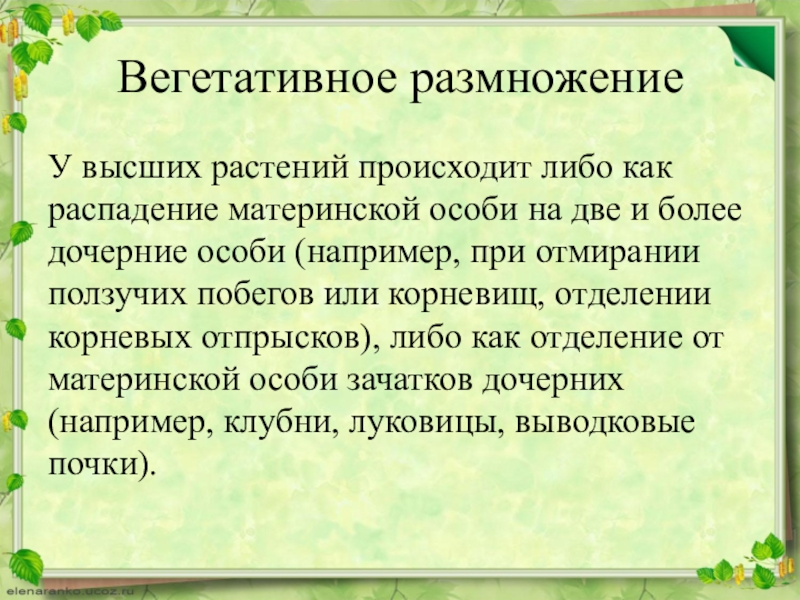 Вегетативное размножение

У высших растений происходит либо как распадение материнской особи на две и более дочерние особи (например, при отмирании ползучих побегов или корневищ, отделении корневых отпрысков), либо как отделение от материнской особи зачатков дочерних (например, клубни, луковицы, выводковые почки).

elenaranko.ucoz.ru